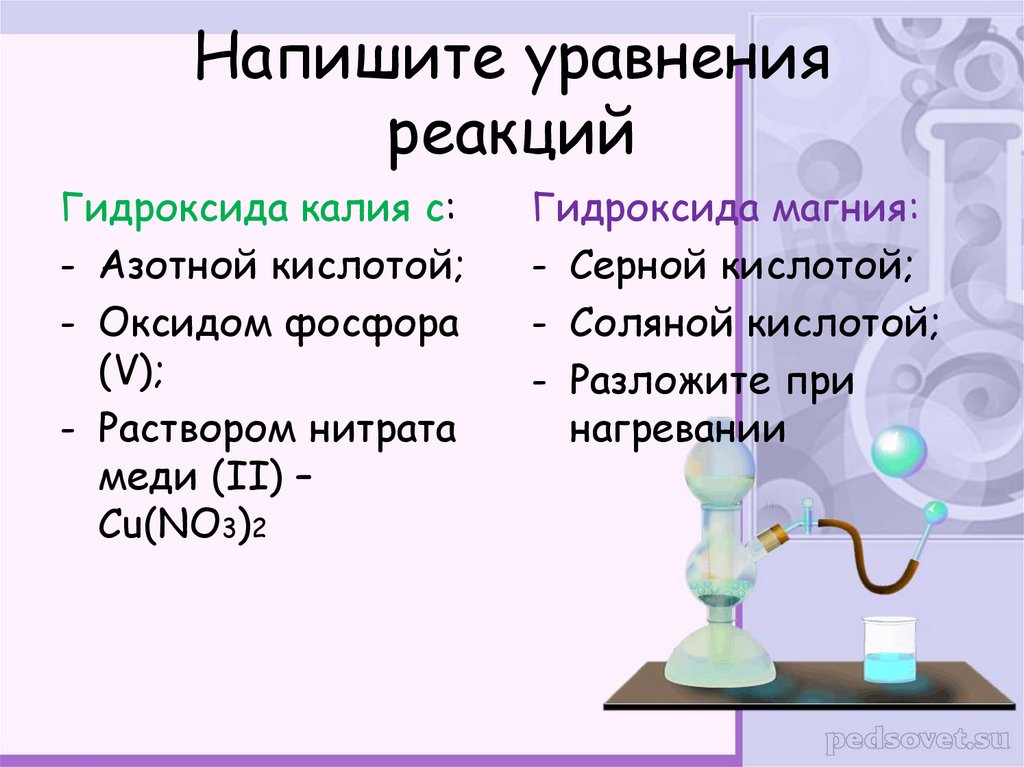 Напишите уравнения реакций

Гидроксида калия с:
- Азотной кислотой;
- Оксидом фосфора (V);
- Раствором нитрата меди (II) – $Cu(NO_3)_2$

Гидроксида магния:
- Серной кислотой;
- Соляной кислотой;
- Разложите при нагревании

pedsovet.su